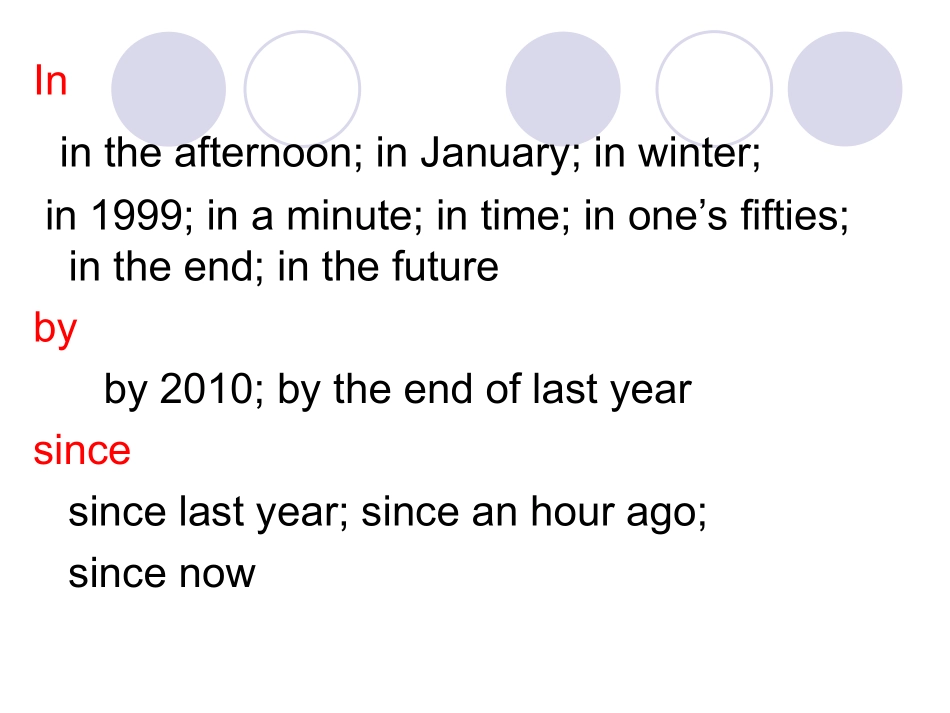 In

in the afternoon; in January; in winter;

in 1999; in a minute; in time; in one’s fifties; in the end; in the future

by

by 2010; by the end of last year

since

since last year; since an hour ago;

since now